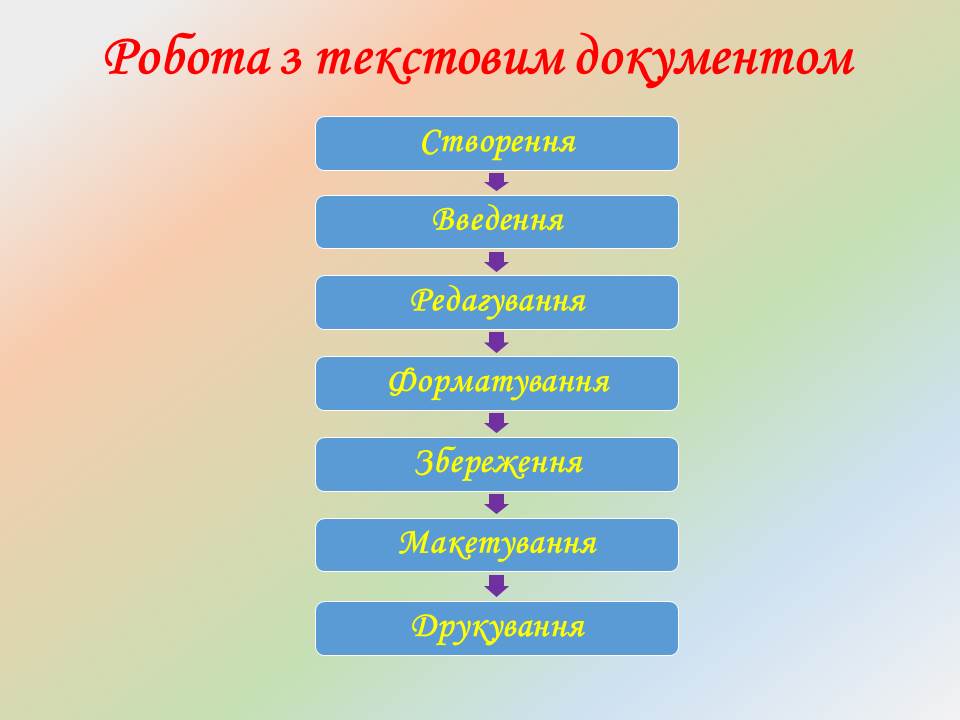 Робота з текстовим документом

Створення

Введення

Редагування

Форматування

Збереження

Макетування

Друкування